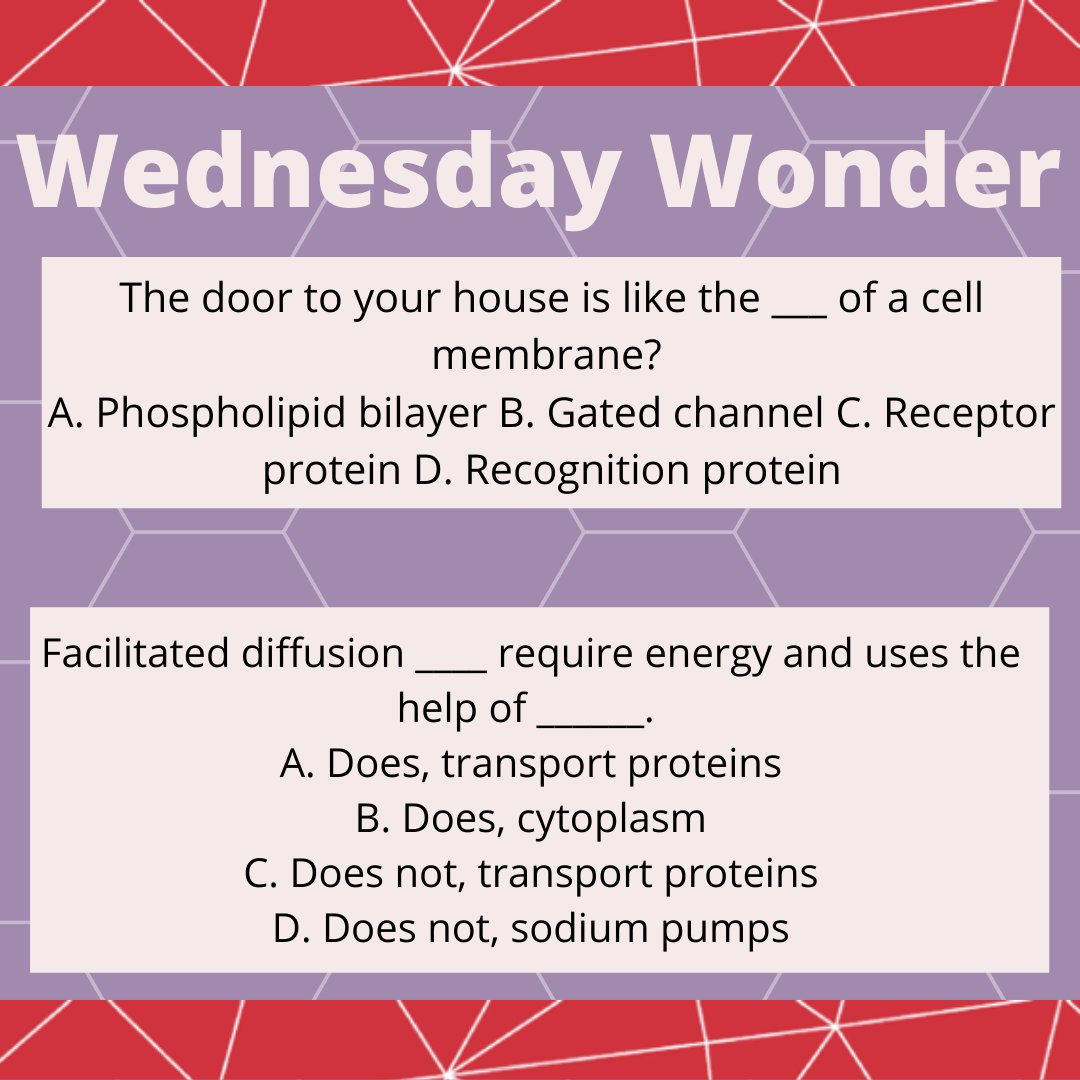 Wednesday Wonder

The door to your house is like the ___ of a cell membrane?
A. Phospholipid bilayer B. Gated channel C. Receptor protein D. Recognition protein

Facilitated diffusion ____ require energy and uses the help of ______.
A. Does, transport proteins
B. Does, cytoplasm
C. Does not, transport proteins
D. Does not, sodium pumps